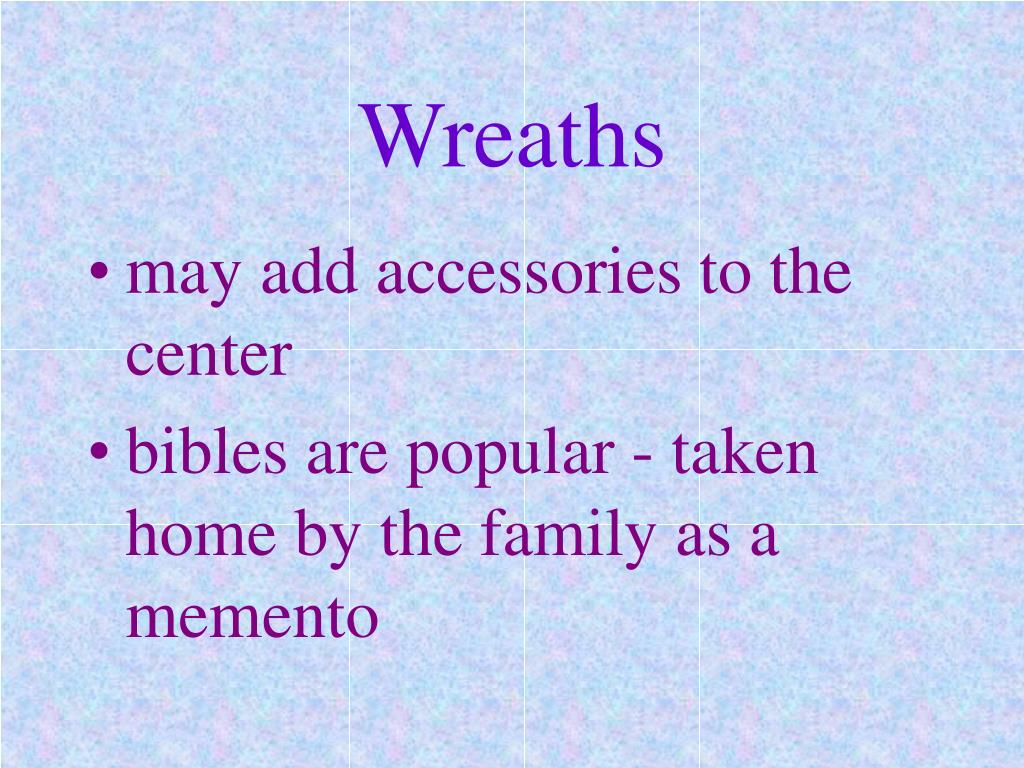 Wreaths

• may add accessories to the center
• bibles are popular - taken home by the family as a memento